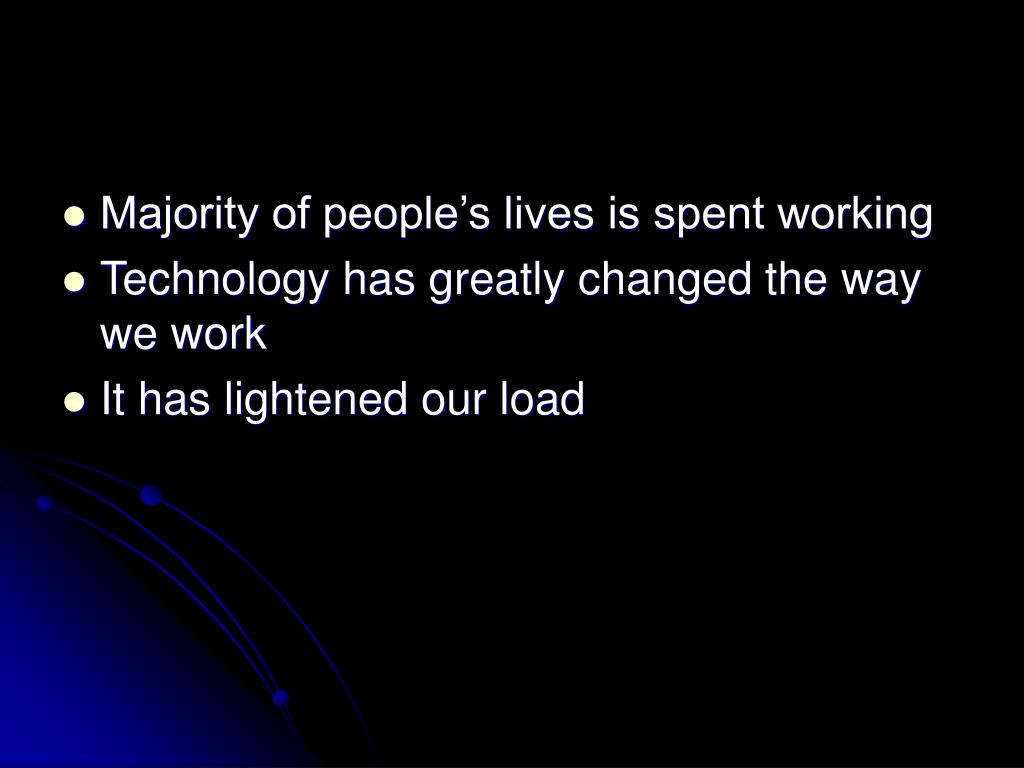 - Majority of people’s lives is spent working
- Technology has greatly changed the way we work
- It has lightened our load